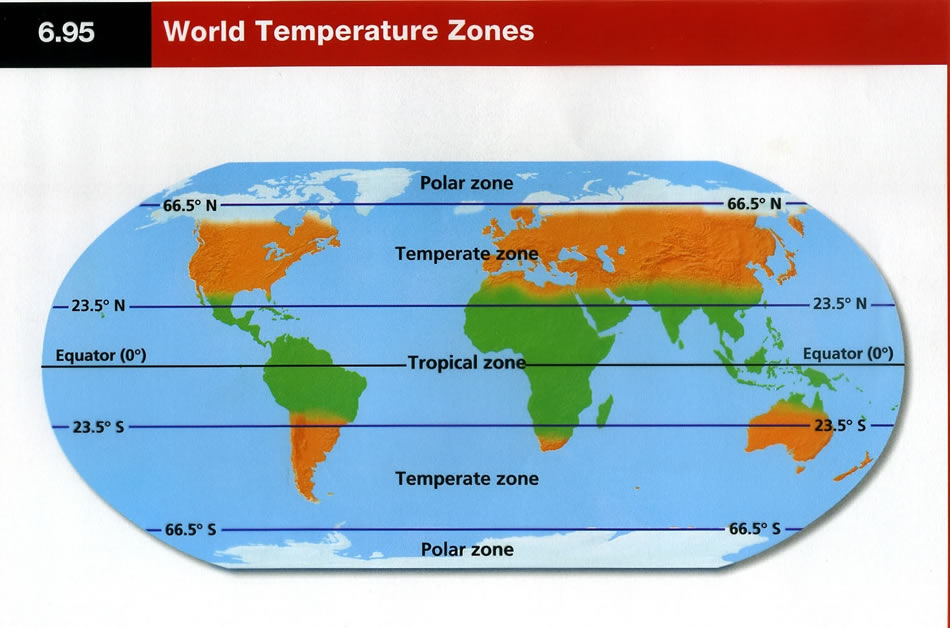 6.95 World Temperature Zones

Polar zone

66.5° N

66.5° N

Temperate zone

23.5° N

23.5° N

Equator (0°)

Tropical zone

Equator (0°)

23.5° S

23.5° S

Temperate zone

66.5° S

66.5° S

Polar zone